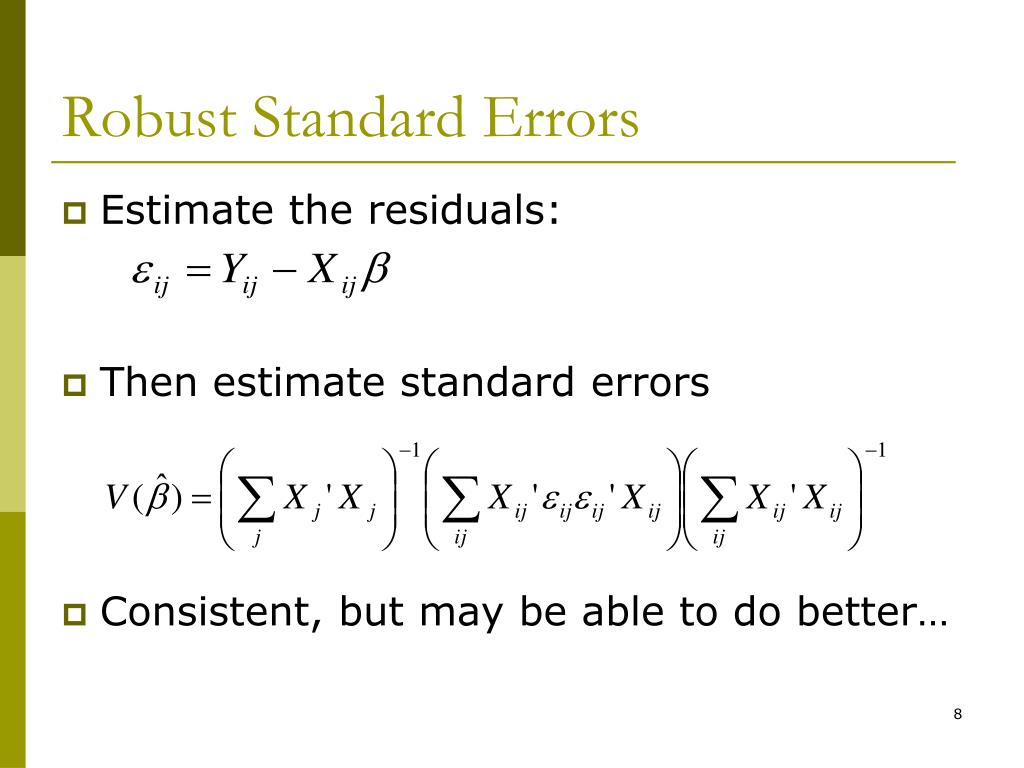 Robust Standard Errors

Estimate the residuals:

$\varepsilon_{ij} = Y_{ij} - X_{ij}\beta$

Then estimate standard errors

$V(\hat{\beta}) = \left( \sum_{j} X_j ' X_j \right)^{-1} \left( \sum_{ij} X_{ij} ' \varepsilon_{ij} \varepsilon_{ij} ' X_{ij} \right) \left( \sum_{ij} X_{ij} ' X_{ij} \right)^{-1}$

Consistent, but may be able to do better…

8